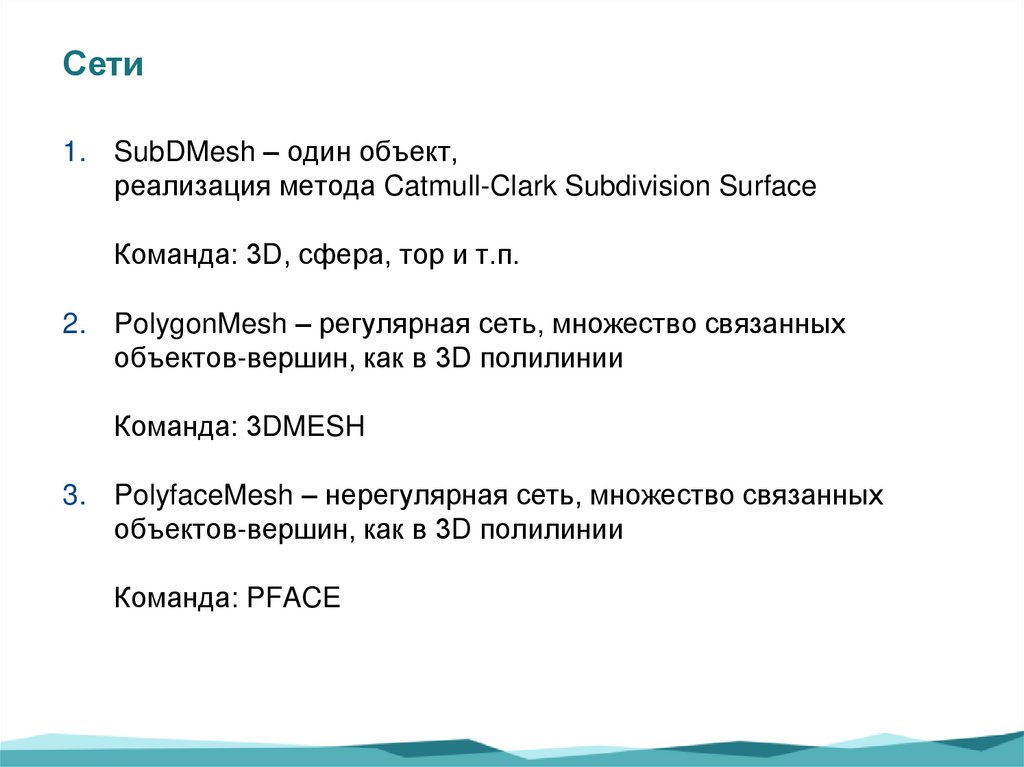 Сети

1. SubDMesh – один объект,
реализация метода Catmull-Clark Subdivision Surface

Команда: 3D, сфера, тор и т.п.

2. PolygonMesh – регулярная сеть, множество связанных объектов-вершин, как в 3D полилинии

Команда: 3DMESH

3. PolyfaceMesh – нерегулярная сеть, множество связанных объектов-вершин, как в 3D полилинии

Команда: PFACE